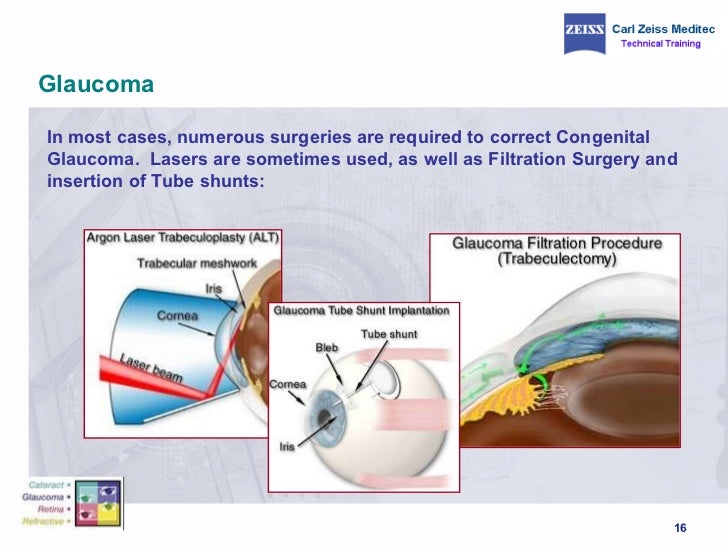 ZEISS Carl Zeiss Meditec
Technical Training

Glaucoma

In most cases, numerous surgeries are required to correct Congenital Glaucoma. Lasers are sometimes used, as well as Filtration Surgery and insertion of Tube shunts:

Argon Laser Trabeculoplasty (ALT)
Trabecular meshwork
Iris
Cornea
Laser beam

Glaucoma Tube Shunt Implantation
Tube shunt
Bleb
Cornea
Iris

Glaucoma Filtration Procedure (Trabeculectomy)

Cataract •
Glaucoma •
Retina •
Refractive •

16